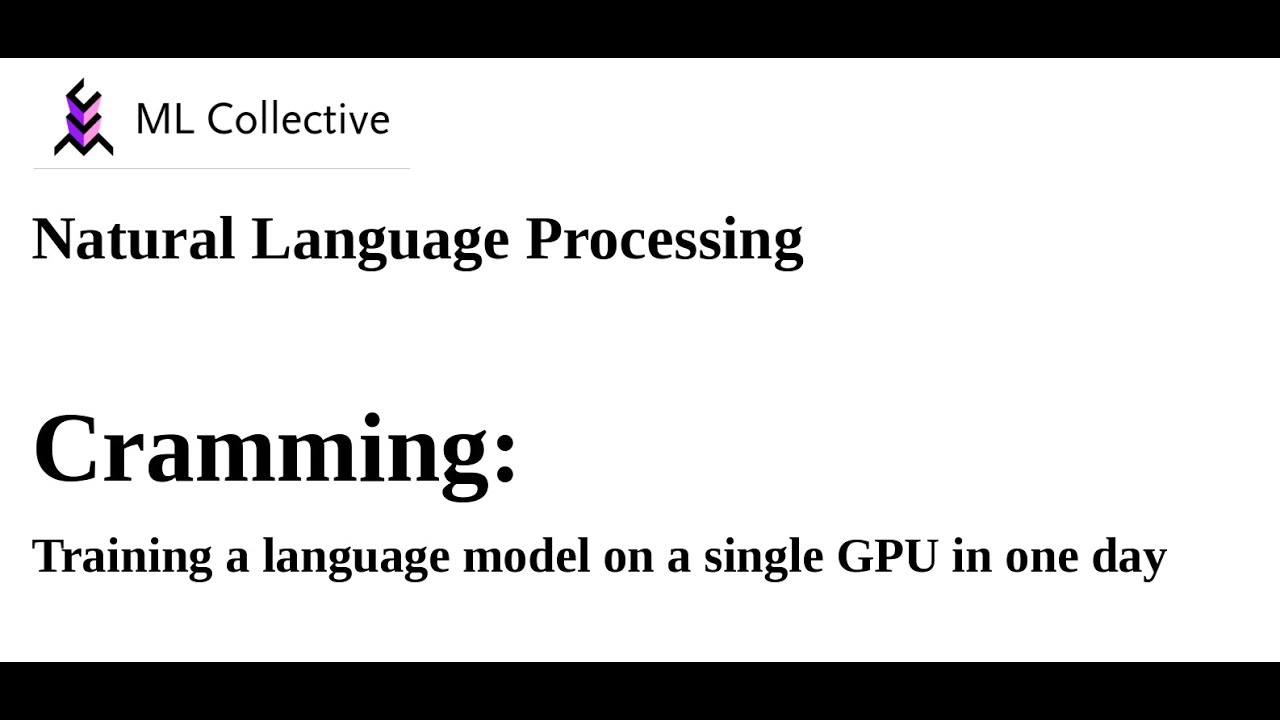 ML Collective

Natural Language Processing

Cramming:

Training a language model on a single GPU in one day